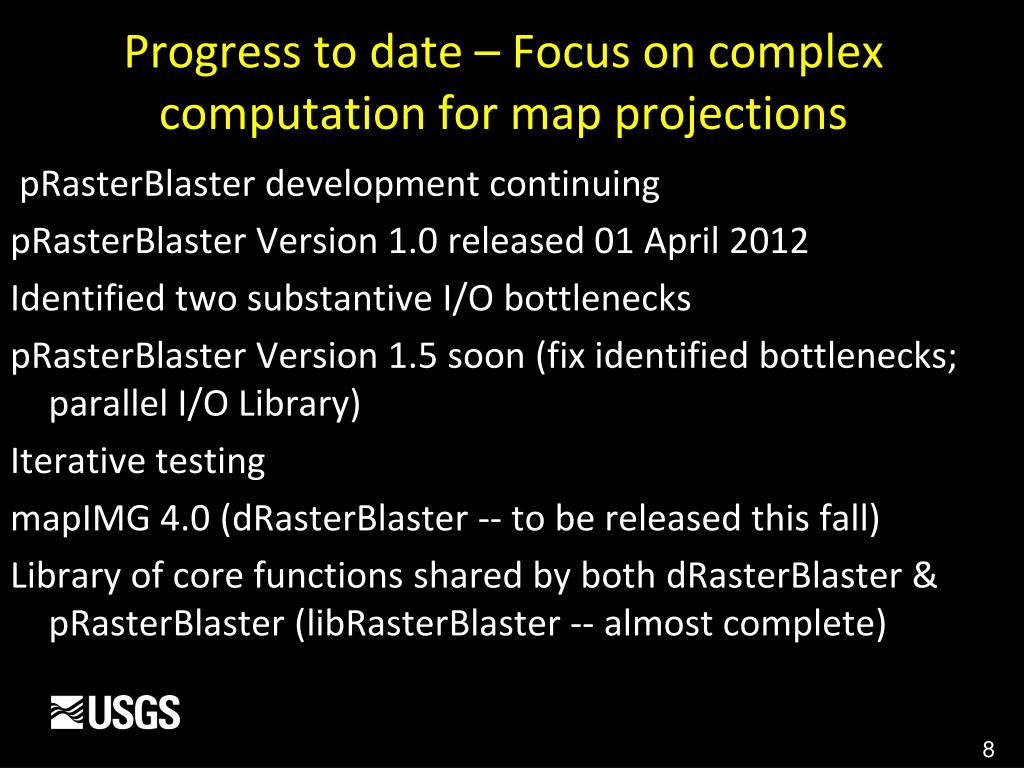 Progress to date – Focus on complex computation for map projections

pRasterBlaster development continuing

pRasterBlaster Version 1.0 released 01 April 2012

Identified two substantive I/O bottlenecks

pRasterBlaster Version 1.5 soon (fix identified bottlenecks; parallel I/O Library)

Iterative testing

mapIMG 4.0 (dRasterBlaster -- to be released this fall)

Library of core functions shared by both dRasterBlaster & pRasterBlaster (libRasterBlaster -- almost complete)

USGS

8